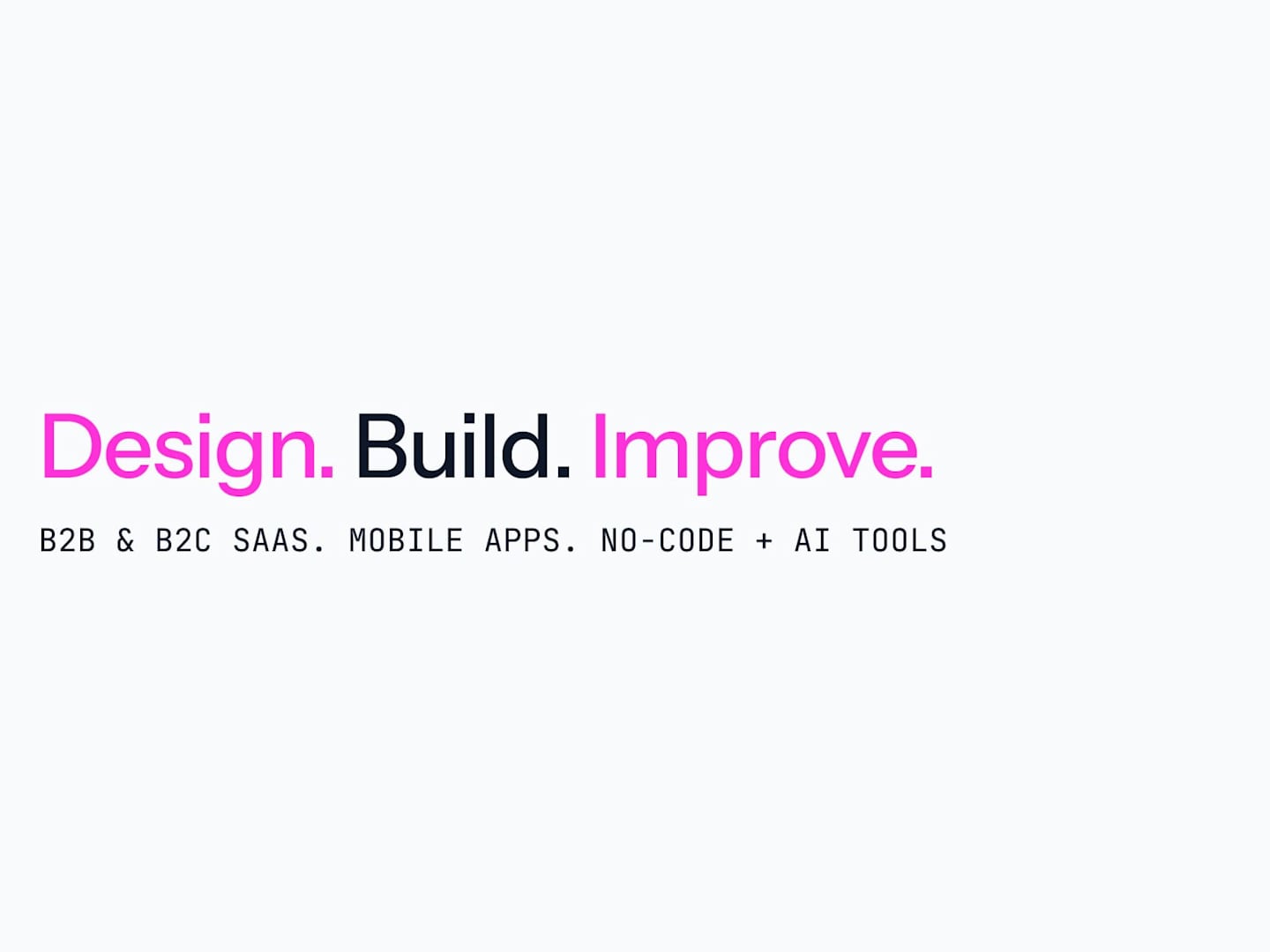 Design. Build. Improve.

B2B & B2C SAAS. MOBILE APPS. NO-CODE + AI TOOLS